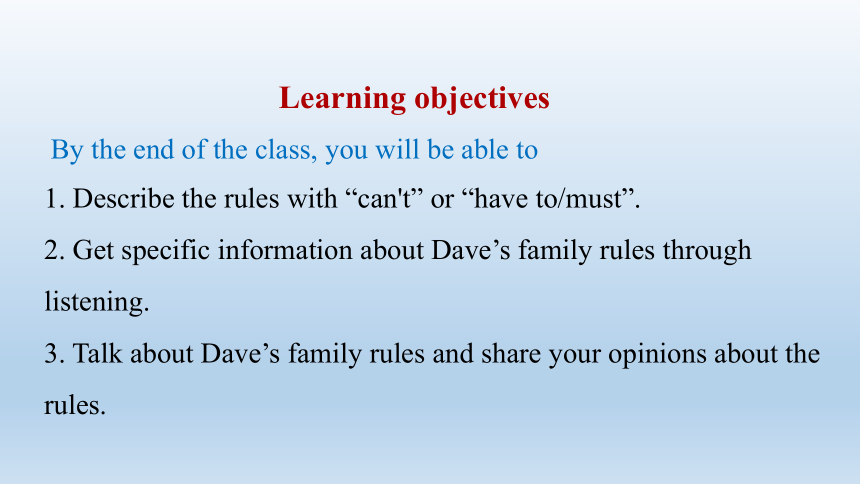 Learning objectives

By the end of the class, you will be able to

1. Describe the rules with “can't” or “have to/must”.

2. Get specific information about Dave’s family rules through listening.

3. Talk about Dave’s family rules and share your opinions about the rules.